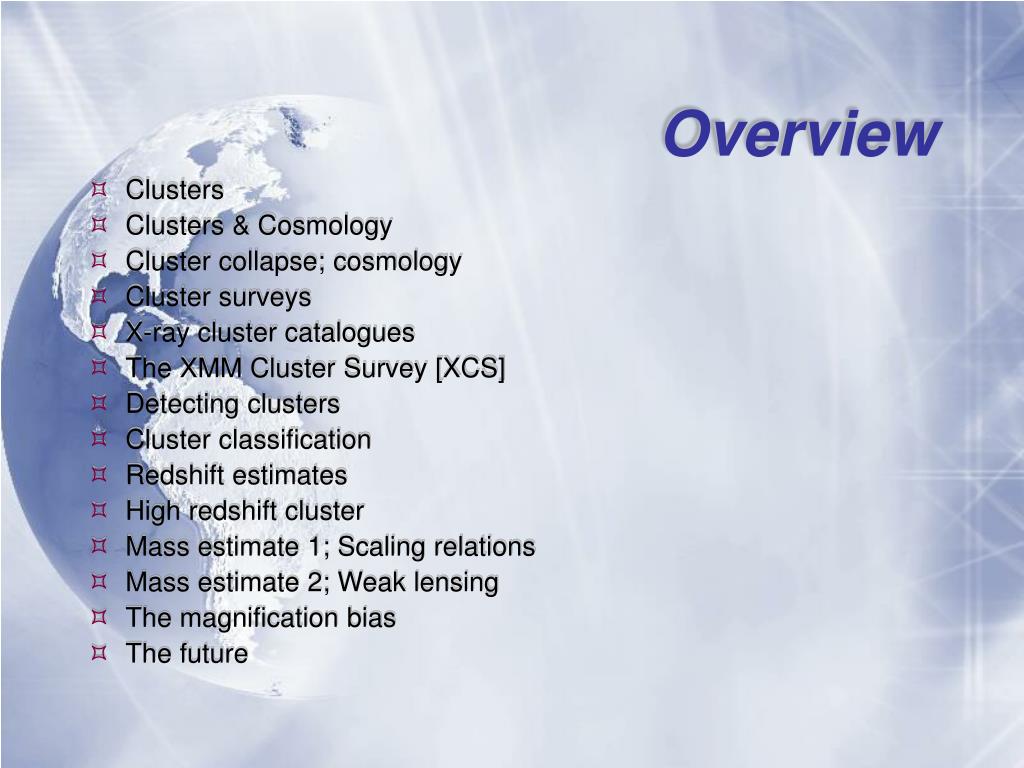 Overview

¤ Clusters
¤ Clusters & Cosmology
¤ Cluster collapse; cosmology
¤ Cluster surveys
¤ X-ray cluster catalogues
¤ The XMM Cluster Survey [XCS]
¤ Detecting clusters
¤ Cluster classification
¤ Redshift estimates
¤ High redshift cluster
¤ Mass estimate 1; Scaling relations
¤ Mass estimate 2; Weak lensing
¤ The magnification bias
¤ The future